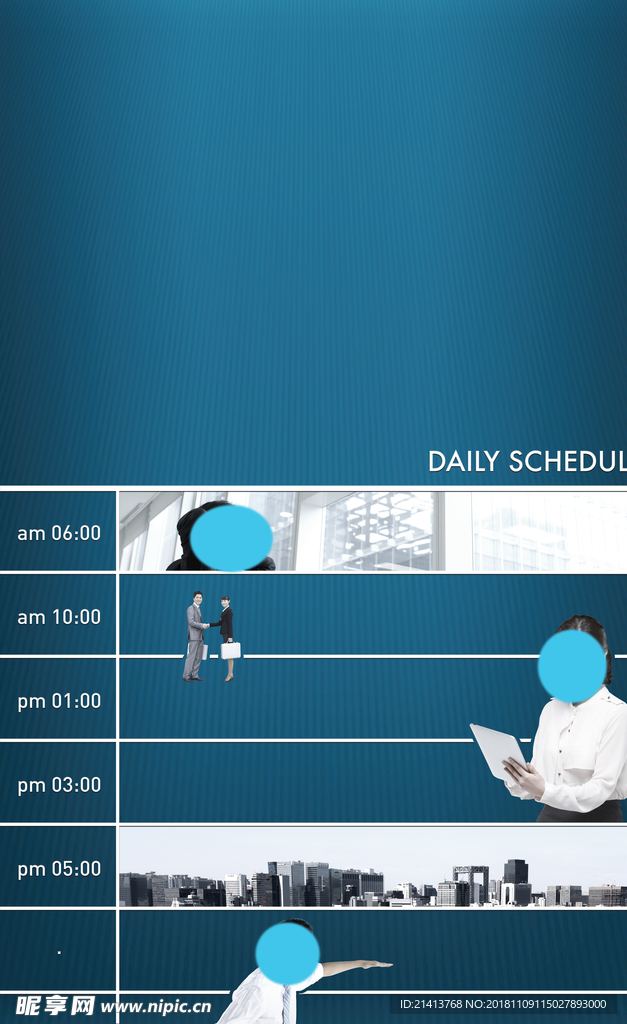 DAILY SCHEDUL

am 06:00

am 10:00

pm 01:00

pm 03:00

pm 05:00

.

昵享网 www.nipic.cn

ID:21413768 NO:20181109115027893000